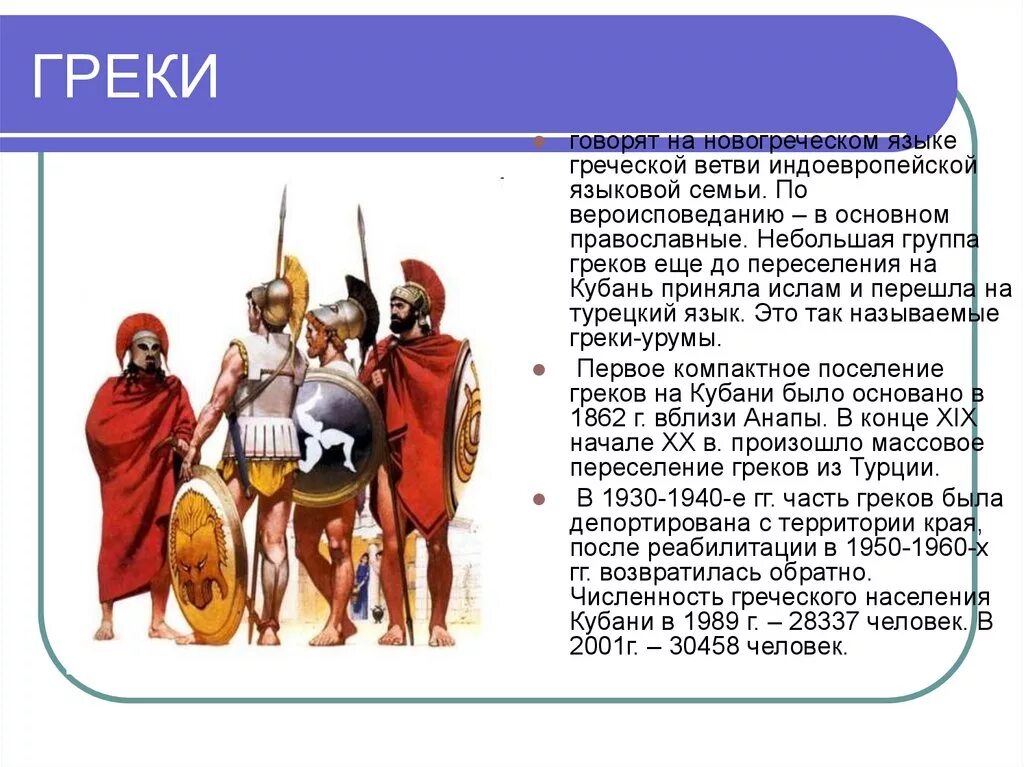 ГРЕКИ

говорят на новогреческом языке греческой ветви индоевропейской языковой семьи. По вероисповеданию – в основном православные. Небольшая группа греков еще до переселения на Кубань приняла ислам и перешла на турецкий язык. Это так называемые греки-урумы.

Первое компактное поселение греков на Кубани было основано в 1862 г. вблизи Анапы. В конце XIX начале XX в. произошло массовое переселение греков из Турции.

В 1930-1940-е гг. часть греков была депортирована с территории края, после реабилитации в 1950-1960-х гг. возвратилась обратно. Численность греческого населения Кубани в 1989 г. – 28337 человек. В 2001г. – 30458 человек.